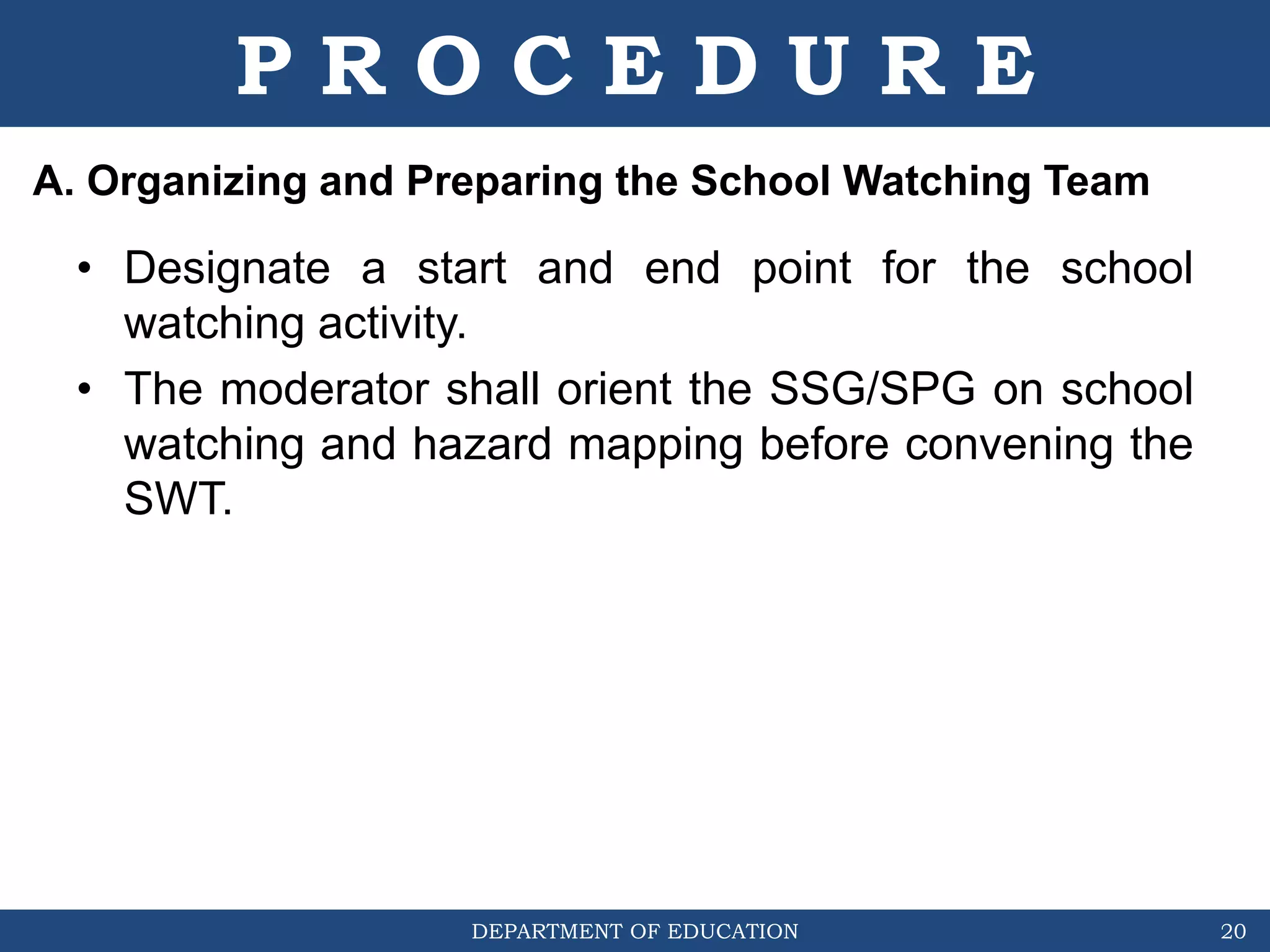 PROCEDURE

A. Organizing and Preparing the School Watching Team

• Designate a start and end point for the school watching activity.

• The moderator shall orient the SSG/SPG on school watching and hazard mapping before convening the SWT.

DEPARTMENT OF EDUCATION

20